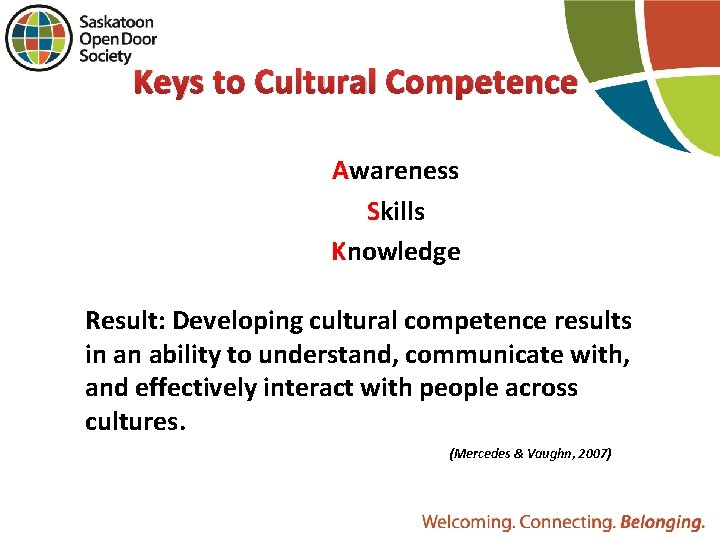 Saskatoon Open Door Society

Keys to Cultural Competence

Awareness
Skills
Knowledge

Result: Developing cultural competence results in an ability to understand, communicate with, and effectively interact with people across cultures.

(Mercedes & Vaughn, 2007)

Welcoming. Connecting. Belonging.